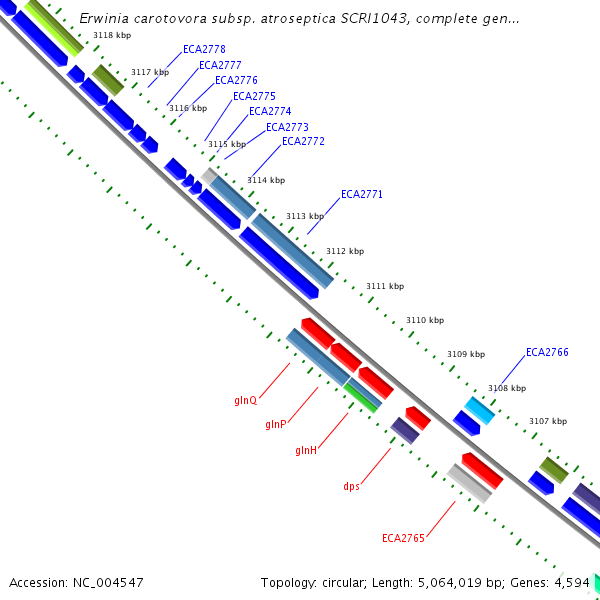 Erwinia carotovora subsp. atroseptica SCRI1043, complete gen...

3118 kbp
ECA2778
3117 kbp
ECA2777
ECA2776
3116 kbp
ECA2775
ECA2774
3115 kbp
ECA2773
ECA2772
3114 kbp
ECA2771
3113 kbp
3112 kbp
3111 kbp
3110 kbp
3109 kbp
ECA2766
3108 kbp
3107 kbp
glnQ
glnP
glnH
dps
ECA2765

Accession: NC_004547
Topology: circular; Length: 5,064,019 bp; Genes: 4,594